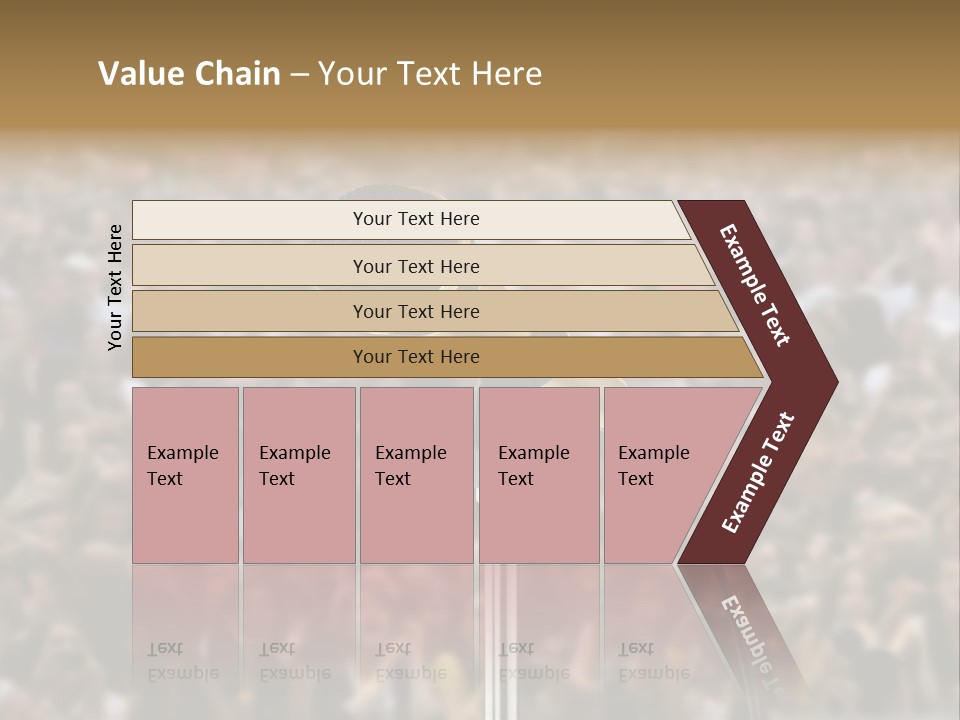 Value Chain – Your Text Here

Your Text Here

Your Text Here

Your Text Here

Your Text Here

Your Text Here

Example Text

Example Text

Example Text

Example Text

Example Text

Example Text

Example Text